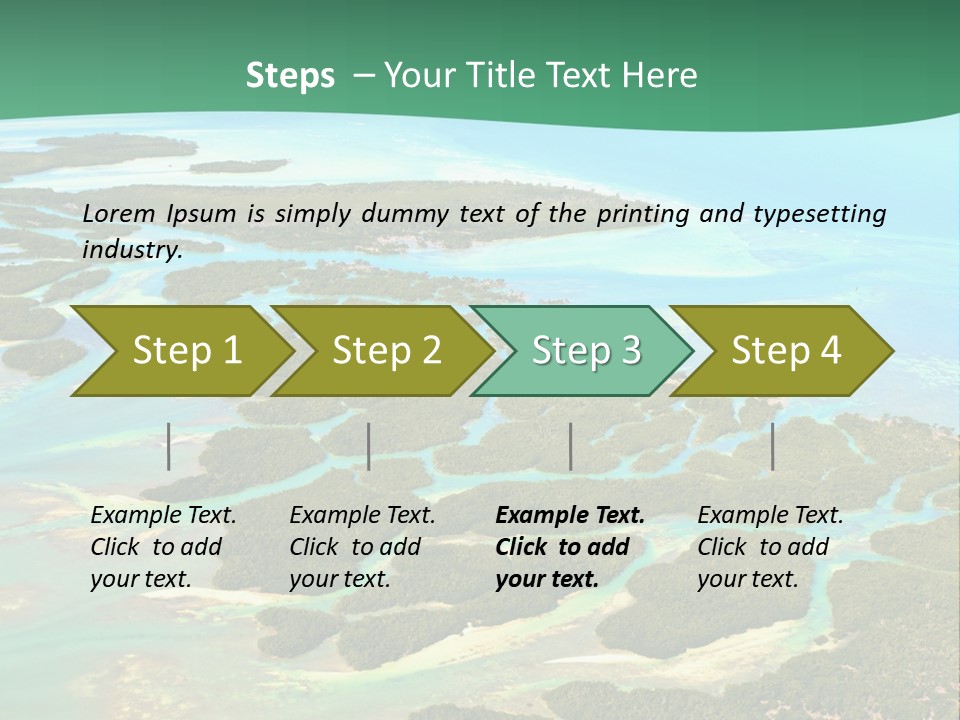 Steps – Your Title Text Here

Lorem Ipsum is simply dummy text of the printing and typesetting industry.

Step 1

Step 2

Step 3

Step 4

Example Text. Click to add your text.

Example Text. Click to add your text.

Example Text. Click to add your text.

Example Text. Click to add your text.